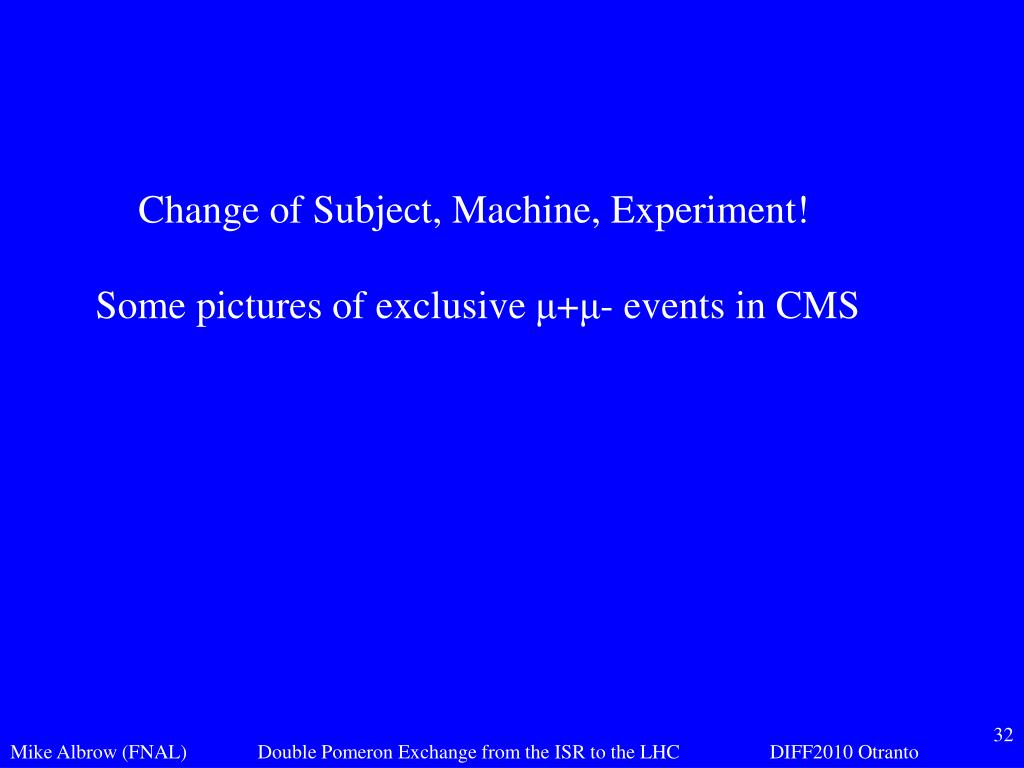 Change of Subject, Machine, Experiment!

Some pictures of exclusive μ+μ- events in CMS

32

Mike Albrow (FNAL)

Double Pomeron Exchange from the ISR to the LHC

DIFF2010 Otranto